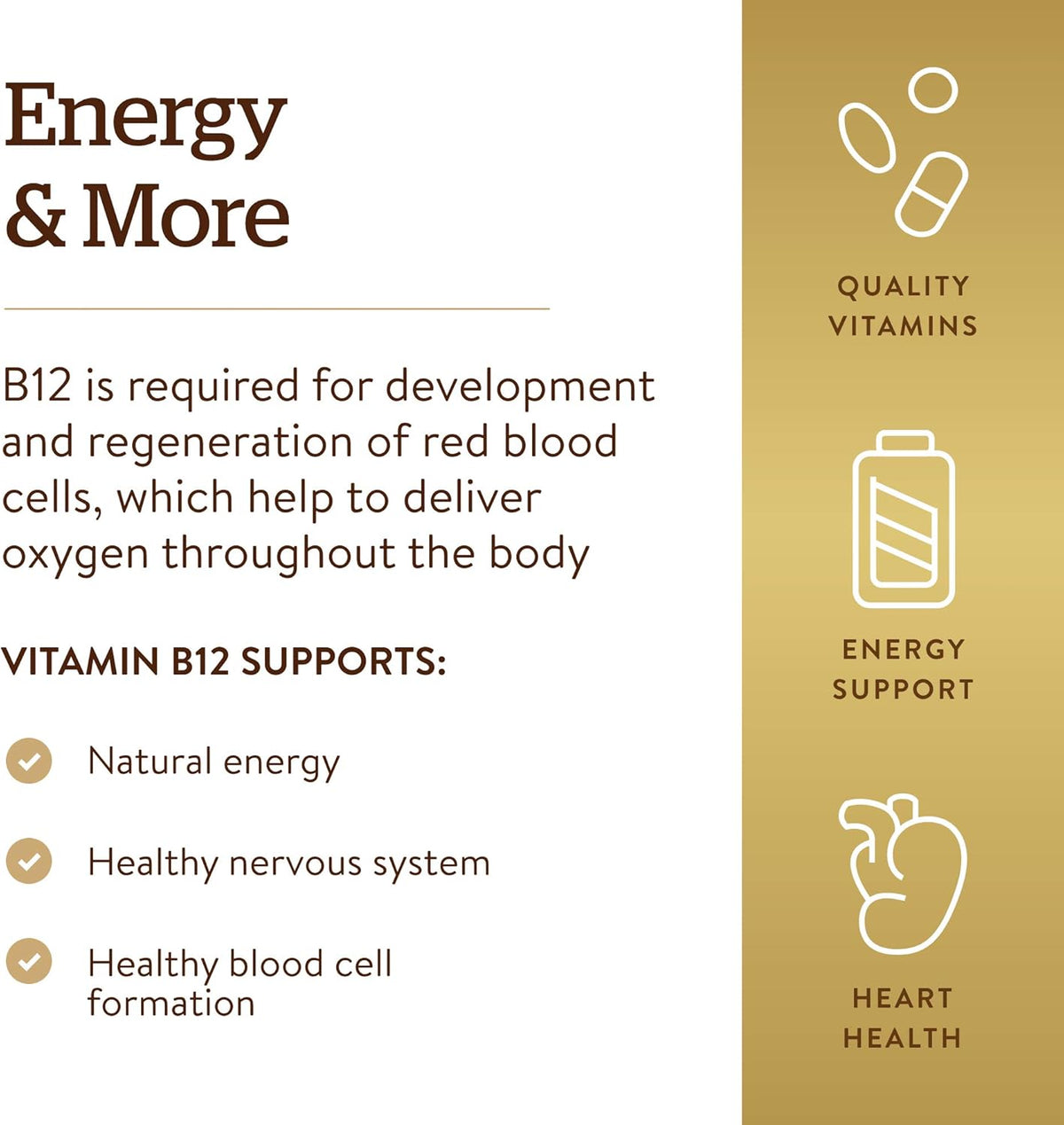 Energy & More

B12 is required for development and regeneration of red blood cells, which help to deliver oxygen throughout the body

VITAMIN B12 SUPPORTS:

Natural energy

Healthy nervous system

Healthy blood cell formation

QUALITY VITAMINS

ENERGY SUPPORT

HEART HEALTH